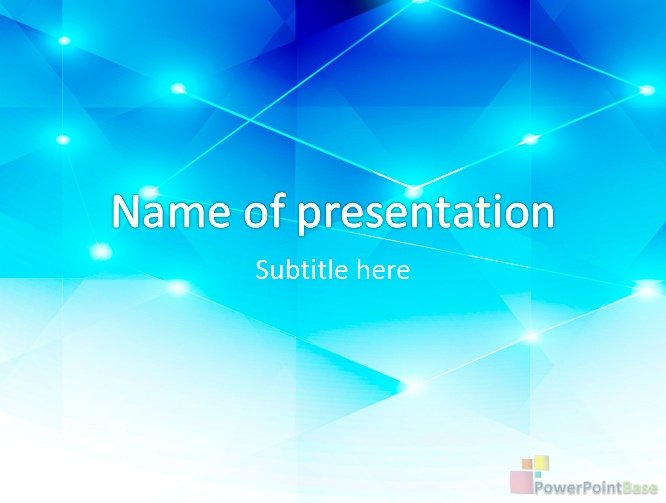 Name of presentation

Subtitle here

PowerPointBase